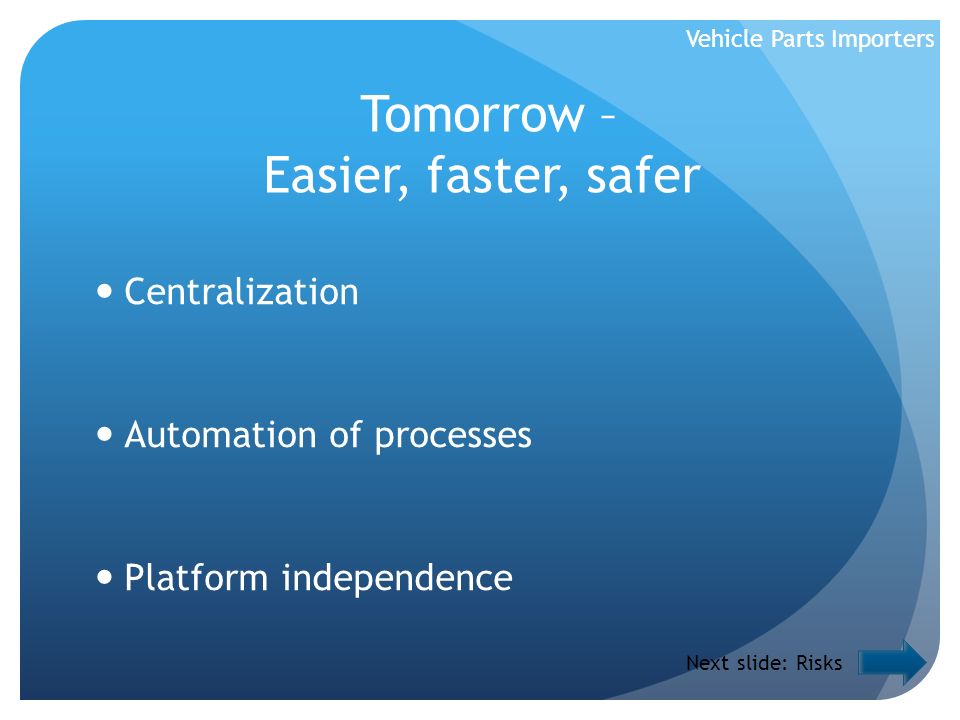 Vehicle Parts Importers

Tomorrow –
Easier, faster, safer

• Centralization

• Automation of processes

• Platform independence

Next slide: Risks